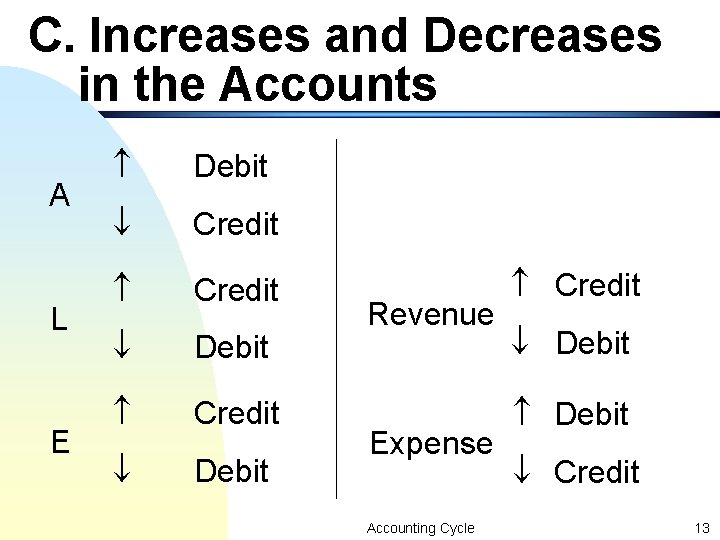 C. Increases and Decreases in the Accounts

A
↑ Debit
↓ Credit

L
↑ Credit
↓ Debit

E
↑ Credit
↓ Debit

Revenue
↑ Credit
↓ Debit

Expense
↑ Debit
↓ Credit

Accounting Cycle

13